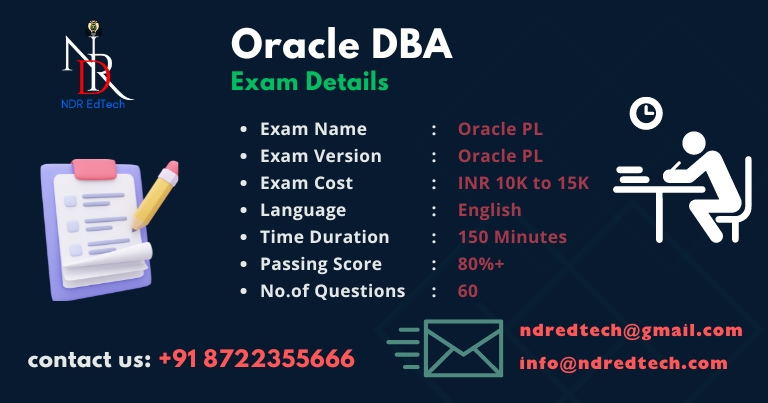 NDR
NDR EdTech

Oracle DBA
Exam Details

- Exam Name : Oracle PL
- Exam Version : Oracle PL
- Exam Cost : INR 10K to 15K
- Language : English
- Time Duration : 150 Minutes
- Passing Score : 80%+
- No.of Questions : 60

contact us: +91 8722355666

ndredtech@gmail.com
info@ndredtech.com